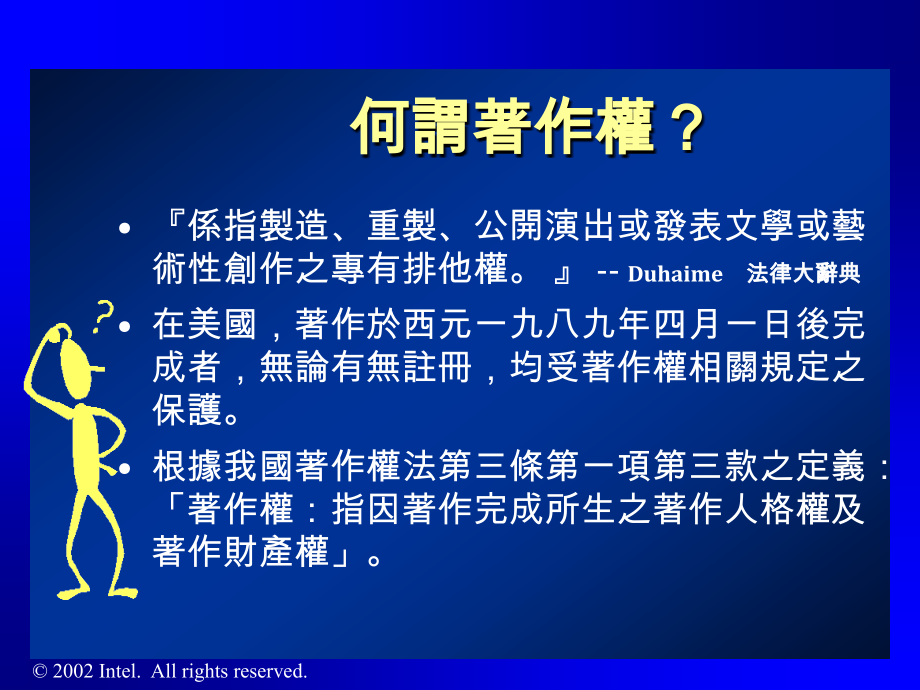 何謂著作權？

• 『係指製造、重製、公開演出或發表文學或藝術性創作之專有排他權。』 -- Duhaime 法律大辭典

• 在美國，著作於西元一九八九年四月一日後完成者，無論有無註冊，均受著作權相關規定之保護。

• 根據我國著作權法第三條第一項第三款之定義：「著作權：指因著作完成所生之著作人格權及著作財產權」。

?

© 2002 Intel. All rights reserved.